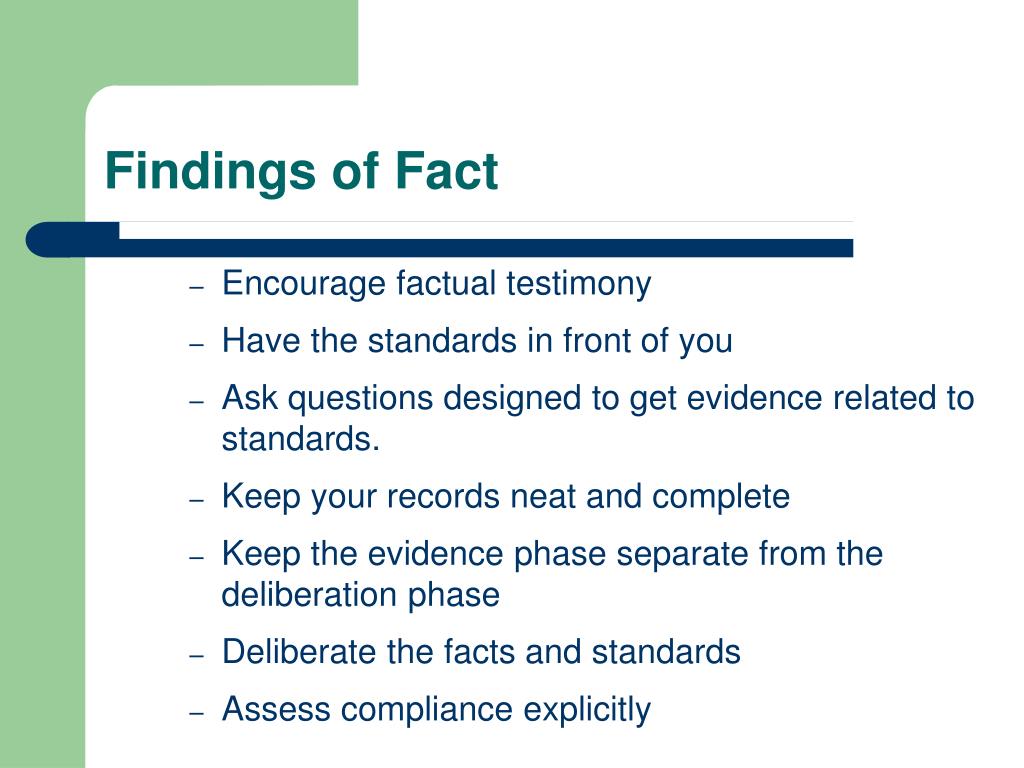 Findings of Fact

– Encourage factual testimony
– Have the standards in front of you
– Ask questions designed to get evidence related to standards.
– Keep your records neat and complete
– Keep the evidence phase separate from the deliberation phase
– Deliberate the facts and standards
– Assess compliance explicitly